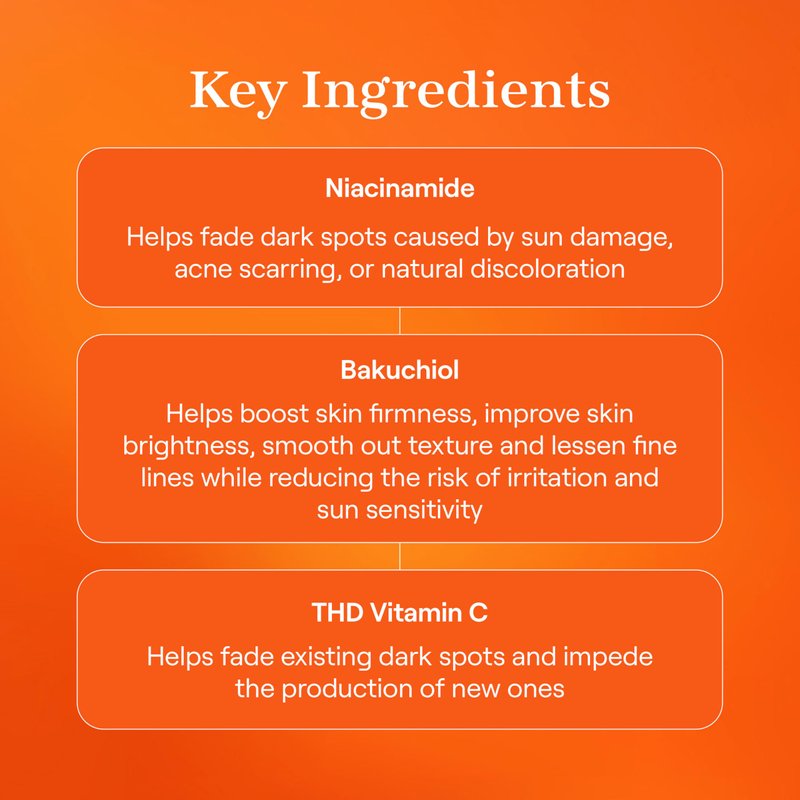 Key Ingredients

Niacinamide

Helps fade dark spots caused by sun damage, acne scarring, or natural discoloration

Bakuchiol

Helps boost skin firmness, improve skin brightness, smooth out texture and lessen fine lines while reducing the risk of irritation and sun sensitivity

THD Vitamin C

Helps fade existing dark spots and impede the production of new ones